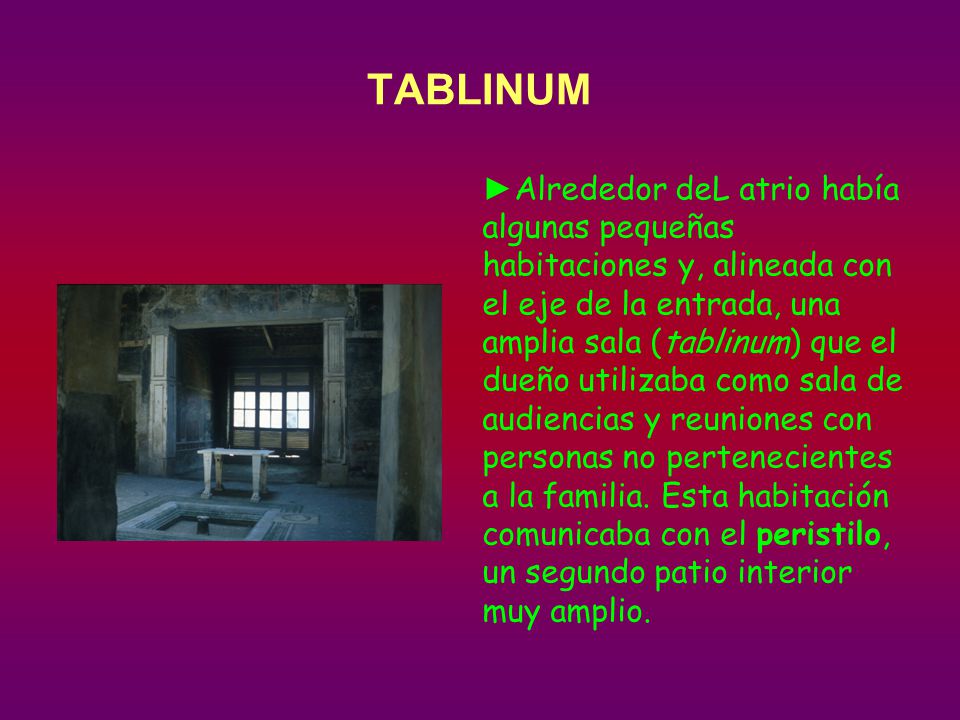 TABLINUM

►Alrededor deL atrio había algunas pequeñas habitaciones y, alineada con el eje de la entrada, una amplia sala (tablinum) que el dueño utilizaba como sala de audiencias y reuniones con personas no pertenecientes a la familia. Esta habitación comunicaba con el peristilo, un segundo patio interior muy amplio.